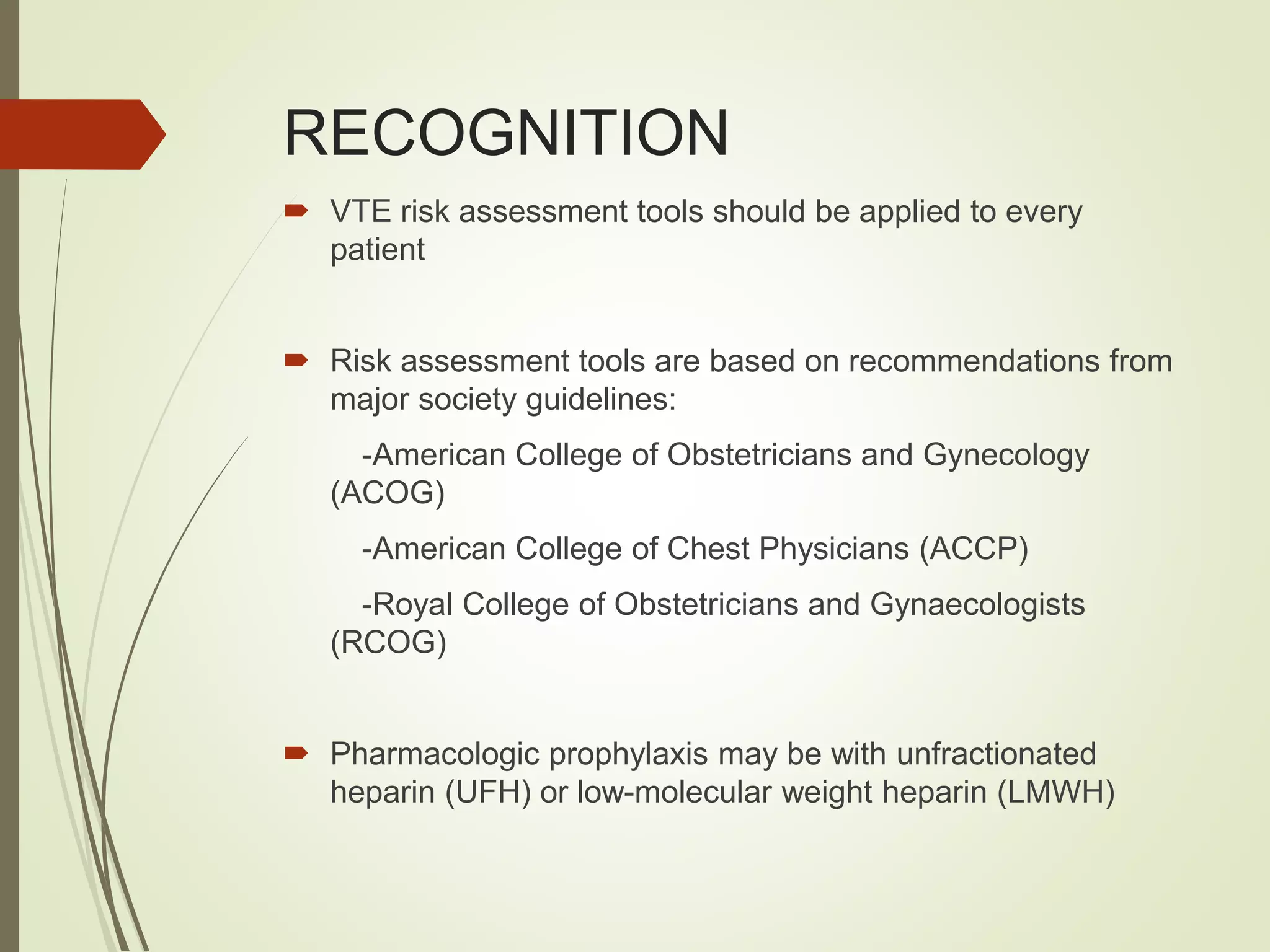 RECOGNITION

VTE risk assessment tools should be applied to every patient

Risk assessment tools are based on recommendations from major society guidelines:

-American College of Obstetricians and Gynecology (ACOG)

-American College of Chest Physicians (ACCP)

-Royal College of Obstetricians and Gynaecologists (RCOG)

Pharmacologic prophylaxis may be with unfractionated heparin (UFH) or low-molecular weight heparin (LMWH)